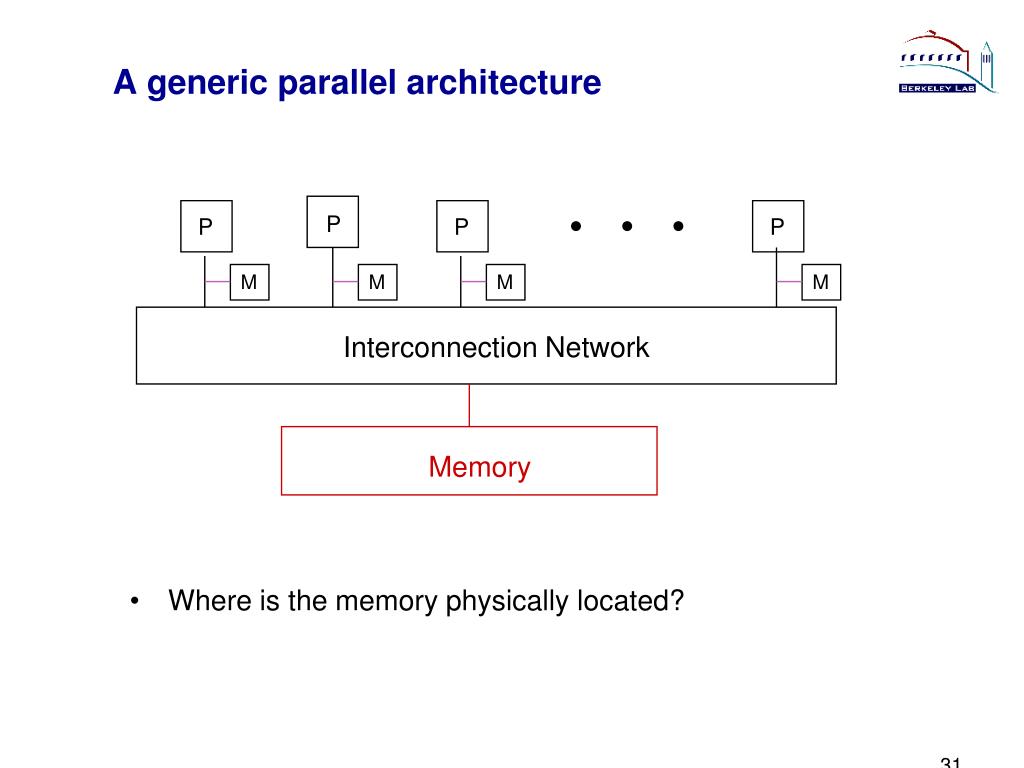 A generic parallel architecture

BERKELEY LAB

P P P • • • P

M M M M

Interconnection Network

Memory

• Where is the memory physically located?

31